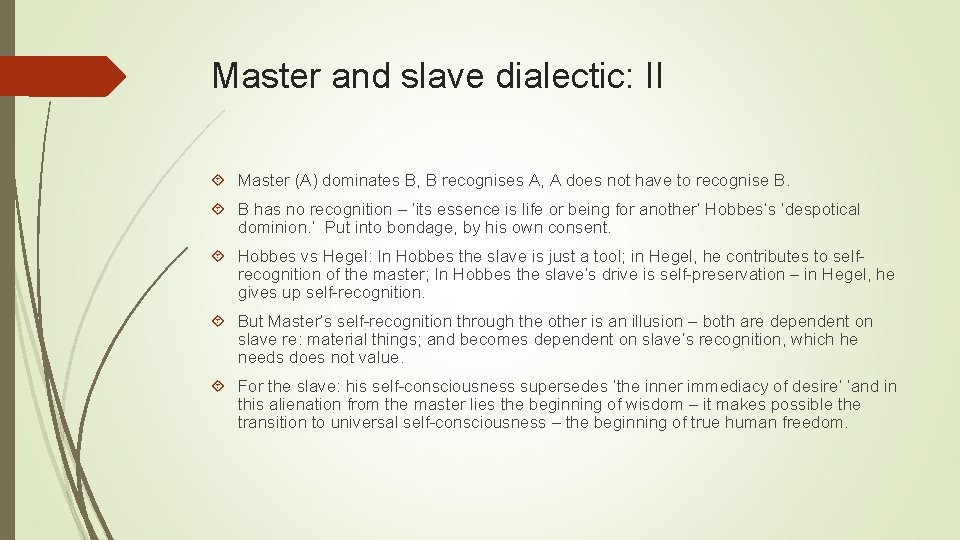 Master and slave dialectic: II

Master (A) dominates B, B recognises A, A does not have to recognise B.

B has no recognition – 'its essence is life or being for another' Hobbes's 'despotical dominion.' Put into bondage, by his own consent.

Hobbes vs Hegel: In Hobbes the slave is just a tool; in Hegel, he contributes to self-recognition of the master; In Hobbes the slave's drive is self-preservation – in Hegel, he gives up self-recognition.

But Master's self-recognition through the other is an illusion – both are dependent on slave re: material things; and becomes dependent on slave's recognition, which he needs does not value.

For the slave: his self-consciousness supersedes 'the inner immediacy of desire' 'and in this alienation from the master lies the beginning of wisdom – it makes possible the transition to universal self-consciousness – the beginning of true human freedom.